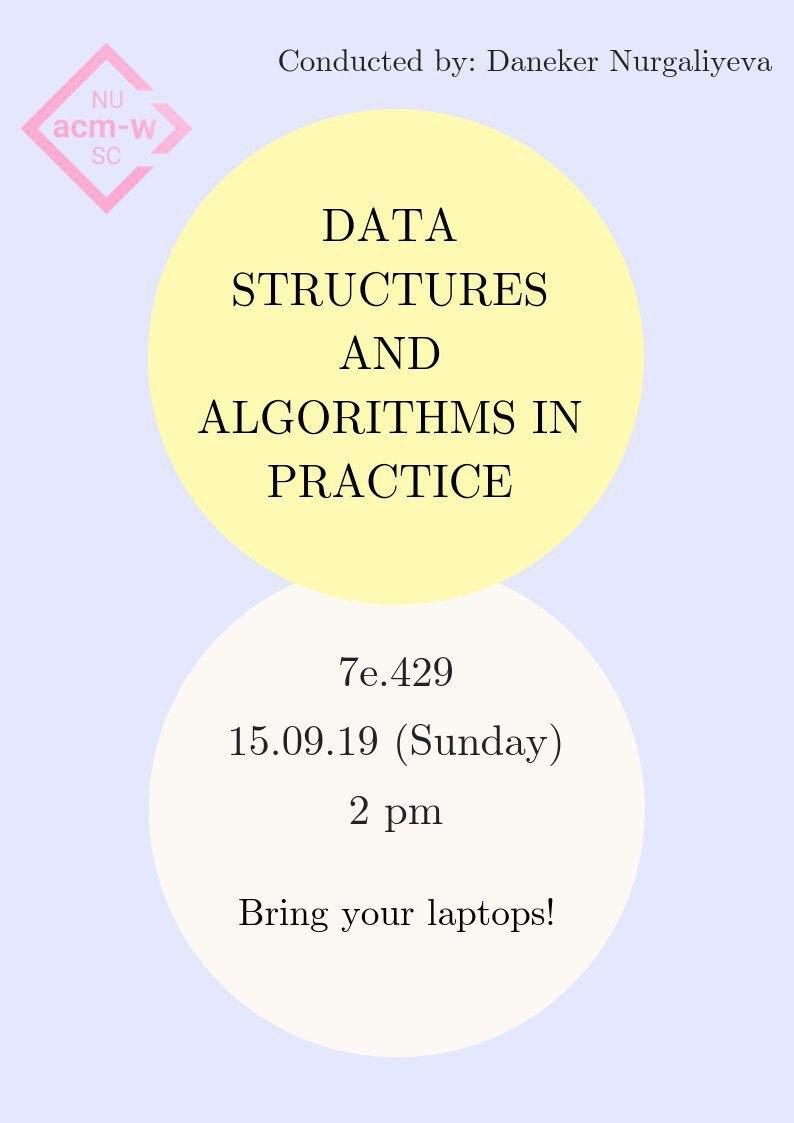 NU
acm-w
SC

Conducted by: Daneker Nurgaliyeva

DATA STRUCTURES AND ALGORITHMS IN PRACTICE

7e.429
15.09.19 (Sunday)
2 pm

Bring your laptops!